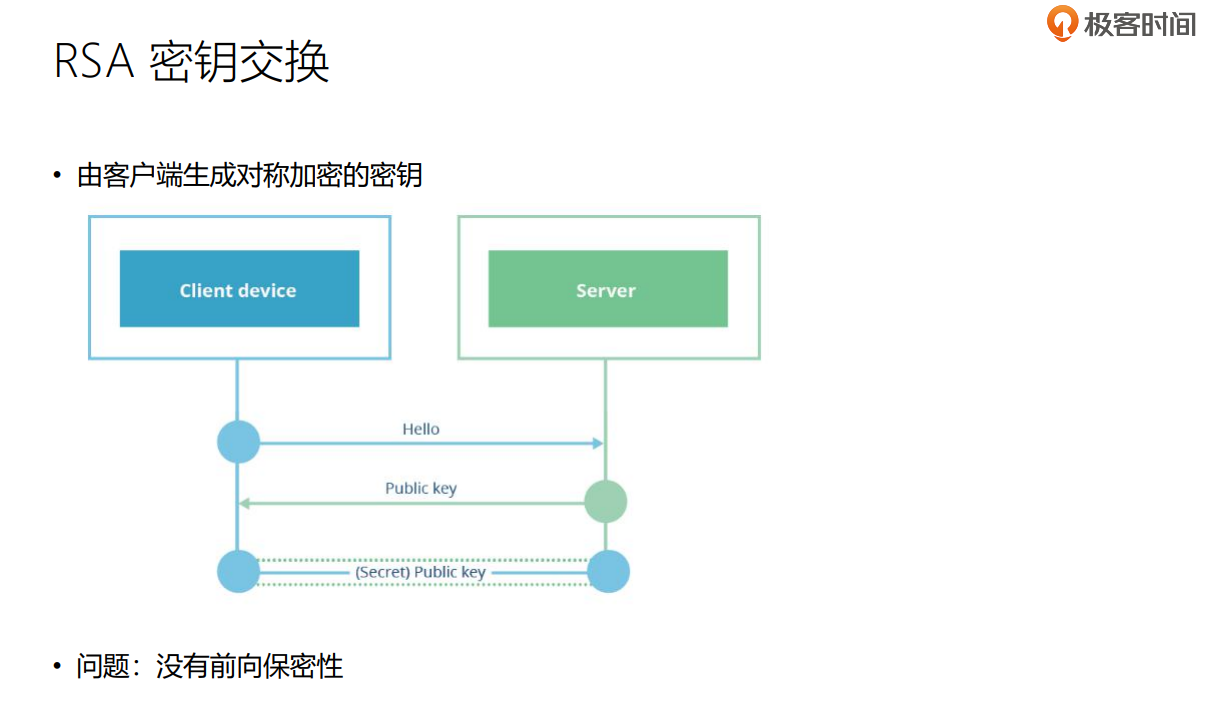 极客时间

RSA 密钥交换

• 由客户端生成对称加密的密钥

Client device

Server

Hello

Public key

(Secret) Public key

• 问题：没有前向保密性